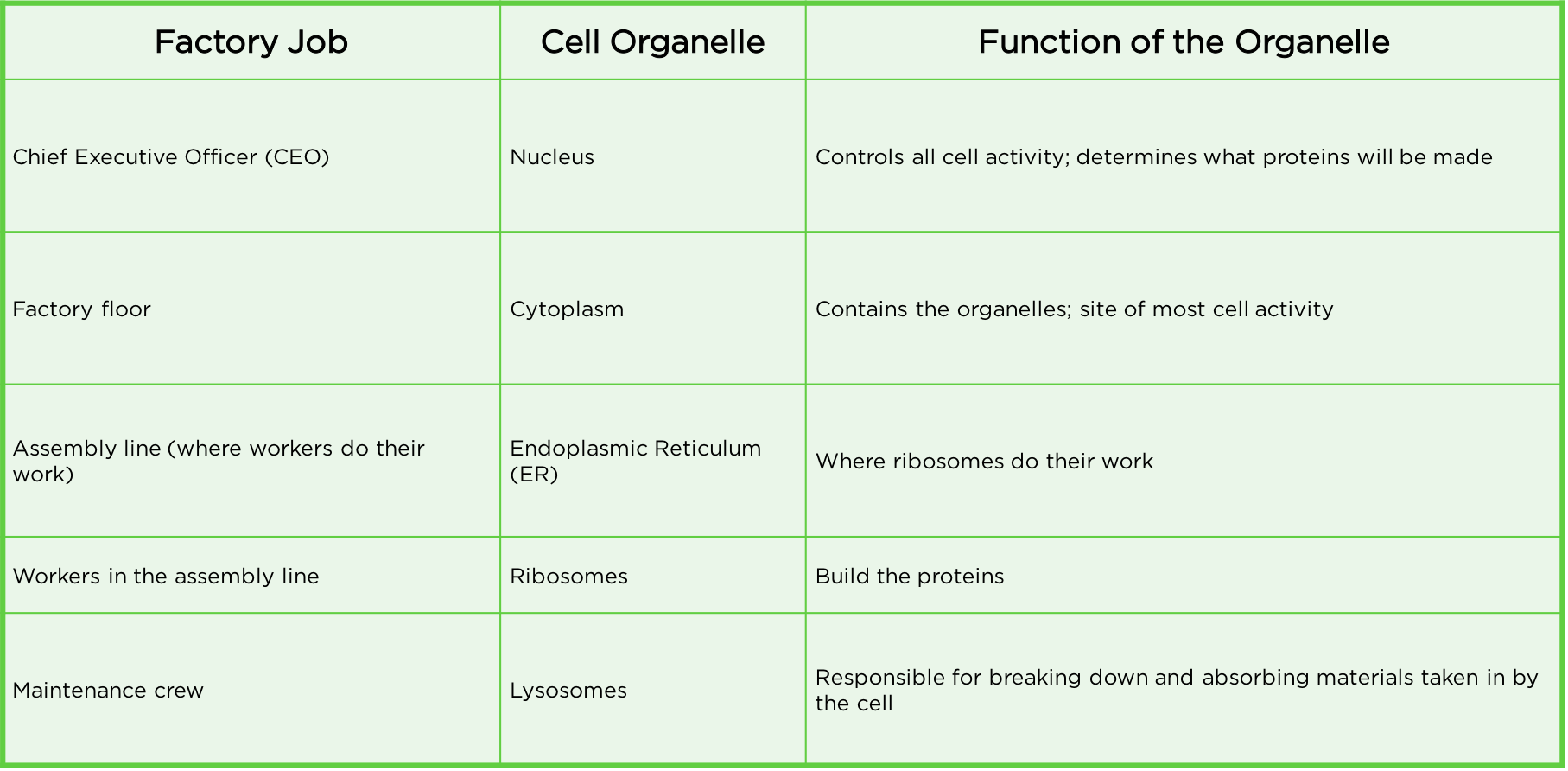 | Factory Job | Cell Organelle | Function of the Organelle |
|---|---|---|
| Chief Executive Officer (CEO) | Nucleus | Controls all cell activity; determines what proteins will be made |
| Factory floor | Cytoplasm | Contains the organelles; site of most cell activity |
| Assembly line (where workers do their work) | Endoplasmic Reticulum (ER) | Where ribosomes do their work |
| Workers in the assembly line | Ribosomes | Build the proteins |
| Maintenance crew | Lysosomes | Responsible for breaking down and absorbing materials taken in by the cell |